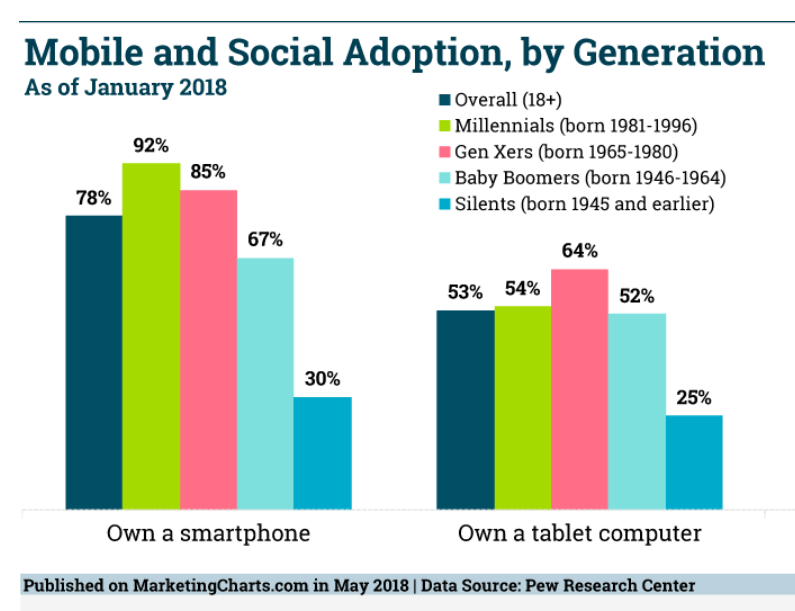 Mobile and Social Adoption, by Generation
As of January 2018

Overall (18+)
Millennials (born 1981-1996)
Gen Xers (born 1965-1980)
Baby Boomers (born 1946-1964)
Silents (born 1945 and earlier)

78%
92%
85%
67%
30%
Own a smartphone

53%
54%
64%
52%
25%
Own a tablet computer

Published on MarketingCharts.com in May 2018 | Data Source: Pew Research Center